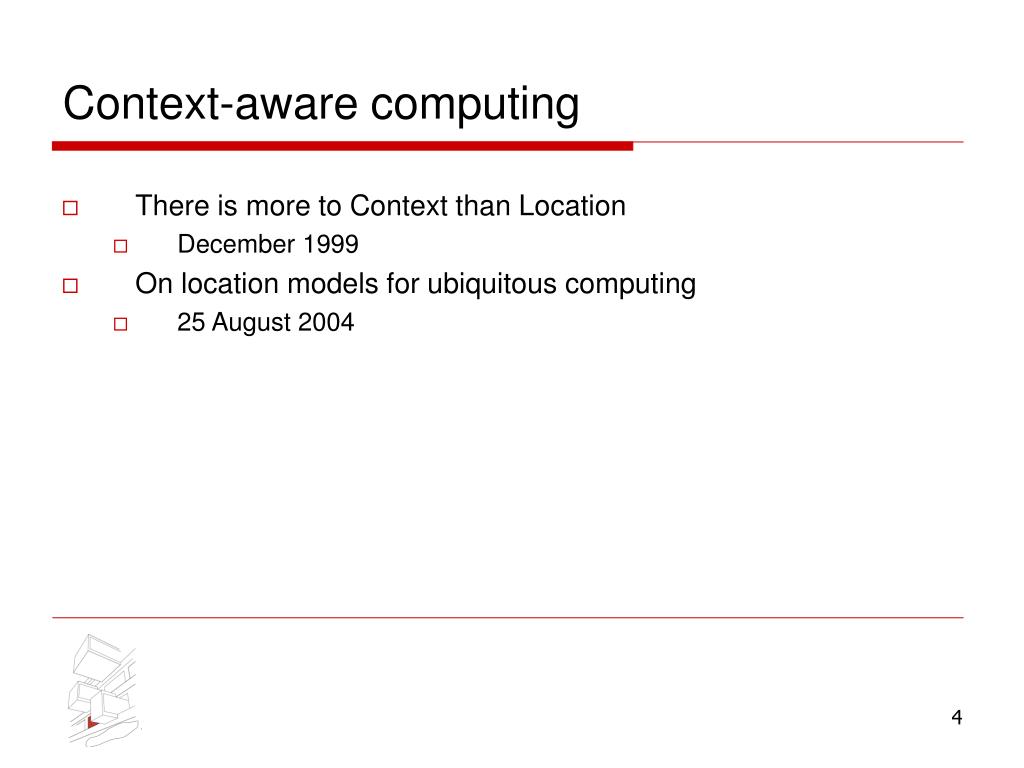 Context-aware computing

There is more to Context than Location
December 1999

On location models for ubiquitous computing
25 August 2004

4